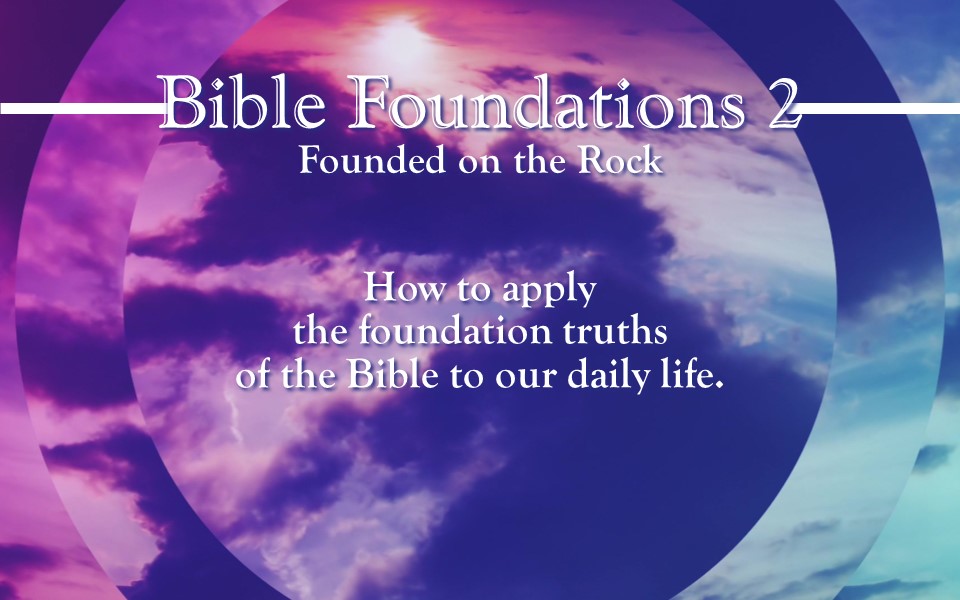 Bible Foundations 2
Founded on the Rock

How to apply the foundation truths of the Bible to our daily life.